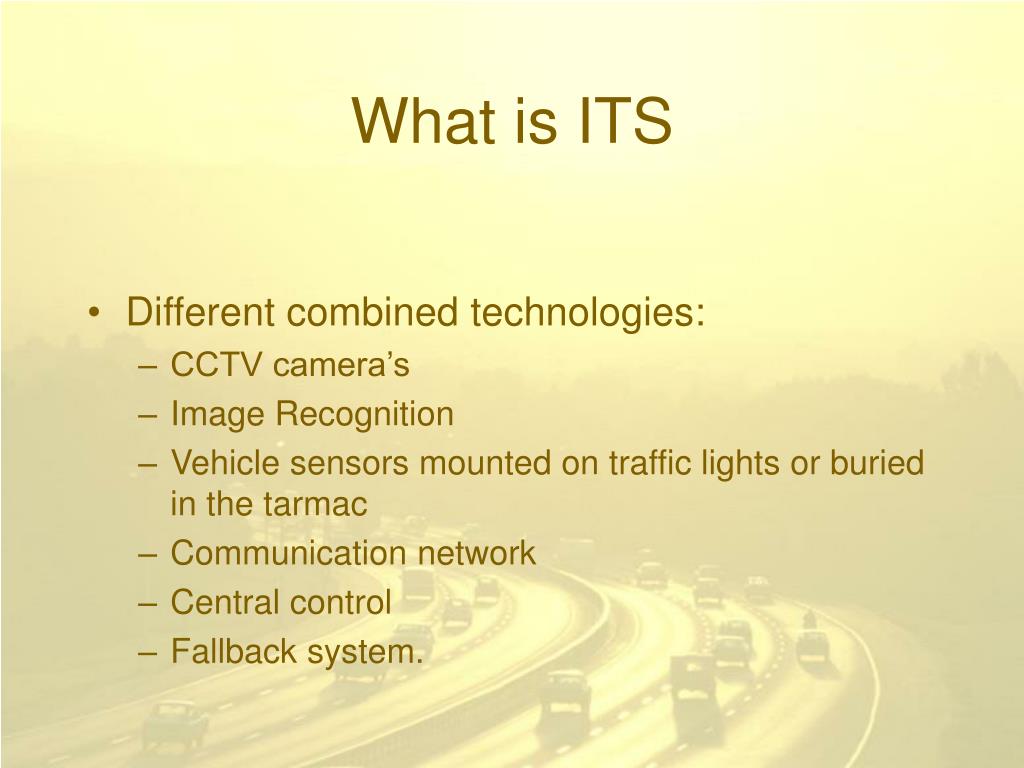 What is ITS

• Different combined technologies:
– CCTV camera’s
– Image Recognition
– Vehicle sensors mounted on traffic lights or buried in the tarmac
– Communication network
– Central control
– Fallback system.